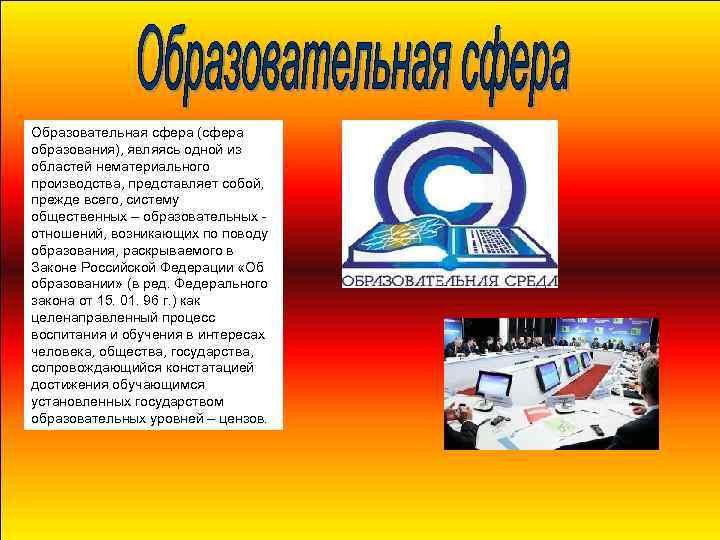 Образовательная сфера

Образовательная сфера (сфера образования), являясь одной из областей нематериального производства, представляет собой, прежде всего, систему общественных – образовательных - отношений, возникающих по поводу образования, раскрываемого в Законе Российской Федерации «Об образовании» (в ред. Федерального закона от 15. 01. 96 г.) как целенаправленный процесс воспитания и обучения в интересах человека, общества, государства, сопровождающийся констатацией достижения обучающимся установленных государством образовательных уровней – цензов.

ОБРАЗОВАТЕЛЬНАЯ СРЕДА